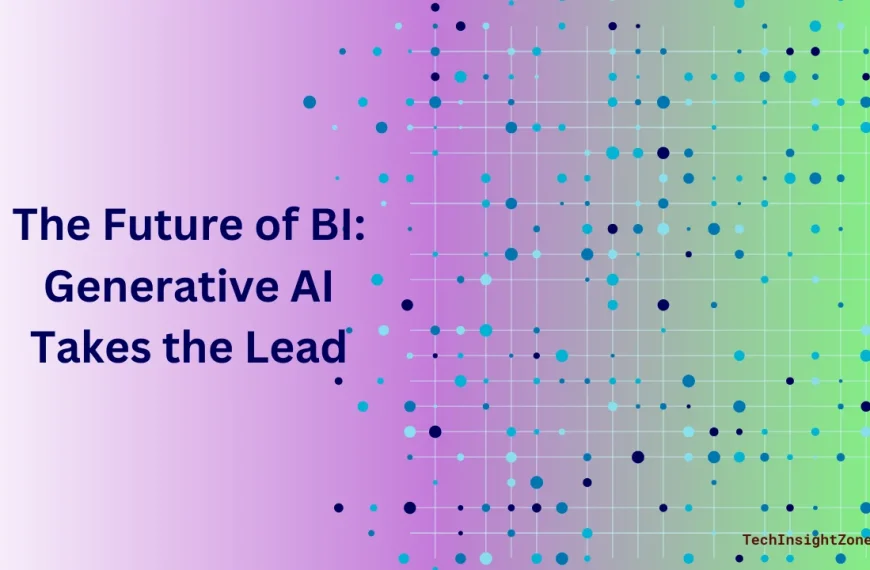 The Future of BI:
Generative AI
Takes the Lead

TechInsightZone